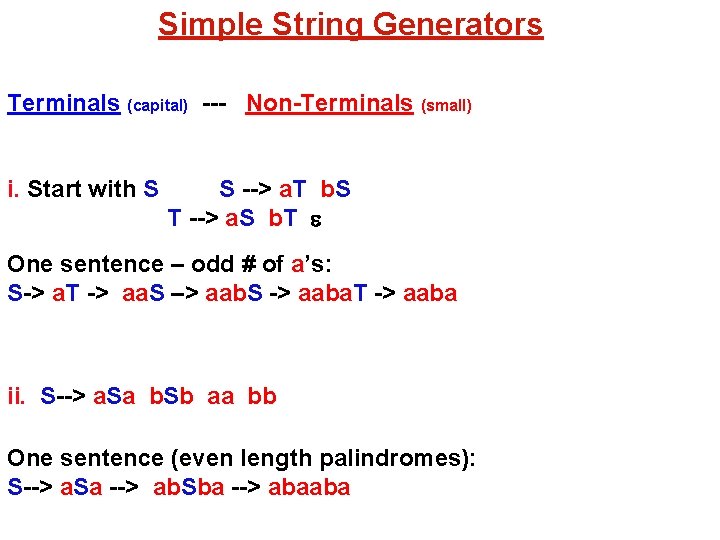 Simple String Generators

Terminals (capital) --- Non-Terminals (small)

i. Start with S S --> aT bS
T --> aS bT ε

One sentence – odd # of a's:
S-> aT -> aaS –> aabS -> aabaT -> aaba

ii. S--> aSa bSb aa bb

One sentence (even length palindromes):
S--> aSa --> abSba --> abaaba